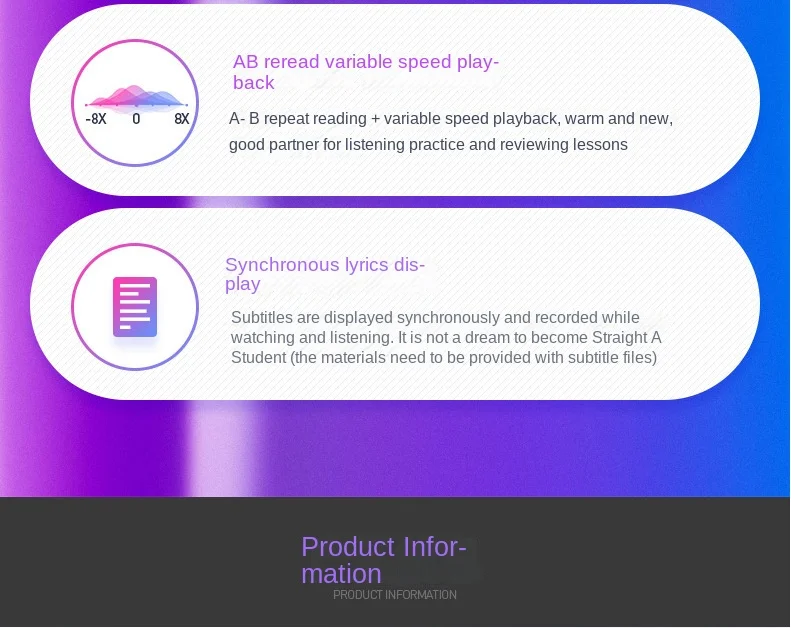 -8X 0 8X

AB reread variable speed playback

A- B repeat reading + variable speed playback, warm and new, good partner for listening practice and reviewing lessons

Synchronous lyrics display

Subtitles are displayed synchronously and recorded while watching and listening. It is not a dream to become Straight A Student (the materials need to be provided with subtitle files)

Product Information

PRODUCT INFORMATION